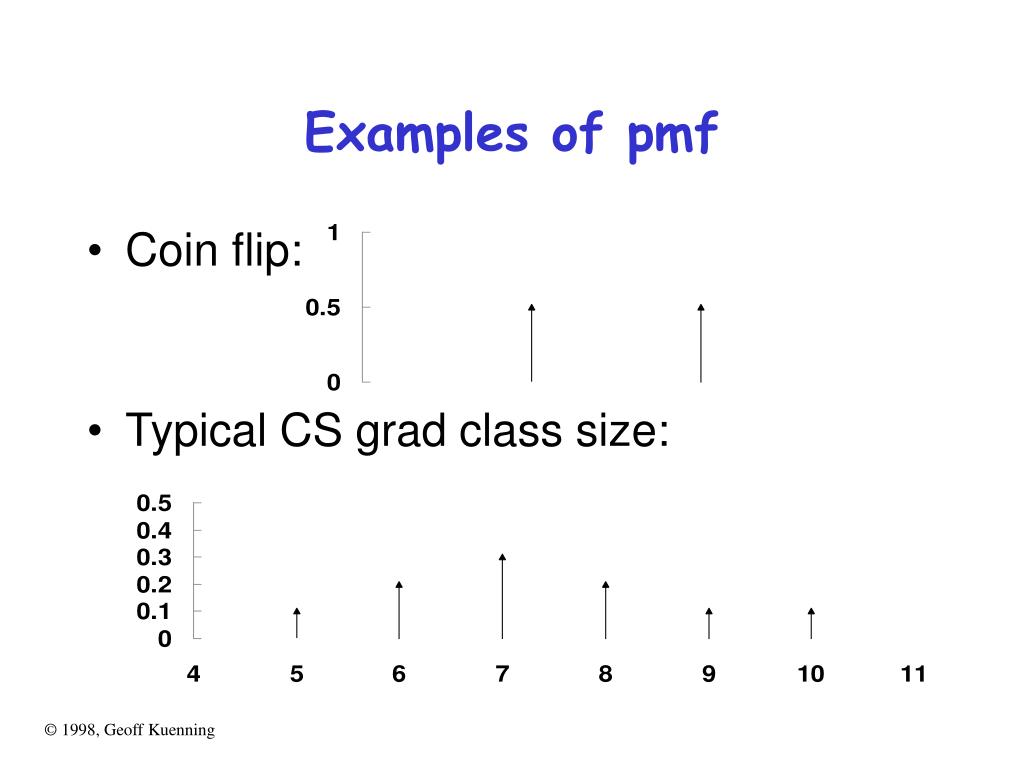 Examples of pmf

• Coin flip:

1
0.5
0

• Typical CS grad class size:

0.5
0.4
0.3
0.2
0.1
0

4 5 6 7 8 9 10 11

© 1998, Geoff Kuenning